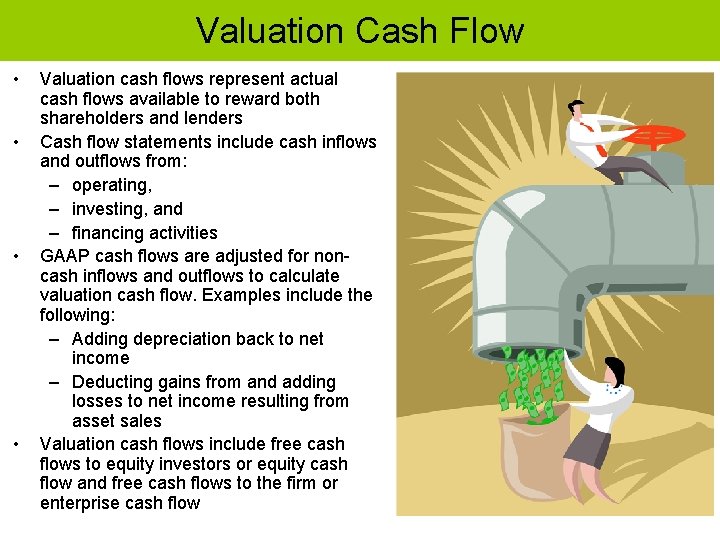 Valuation Cash Flow

• Valuation cash flows represent actual cash flows available to reward both shareholders and lenders
• Cash flow statements include cash inflows and outflows from:
– operating,
– investing, and
– financing activities
• GAAP cash flows are adjusted for non-cash inflows and outflows to calculate valuation cash flow. Examples include the following:
– Adding depreciation back to net income
– Deducting gains from and adding losses to net income resulting from asset sales
• Valuation cash flows include free cash flows to equity investors or equity cash flow and free cash flows to the firm or enterprise cash flow